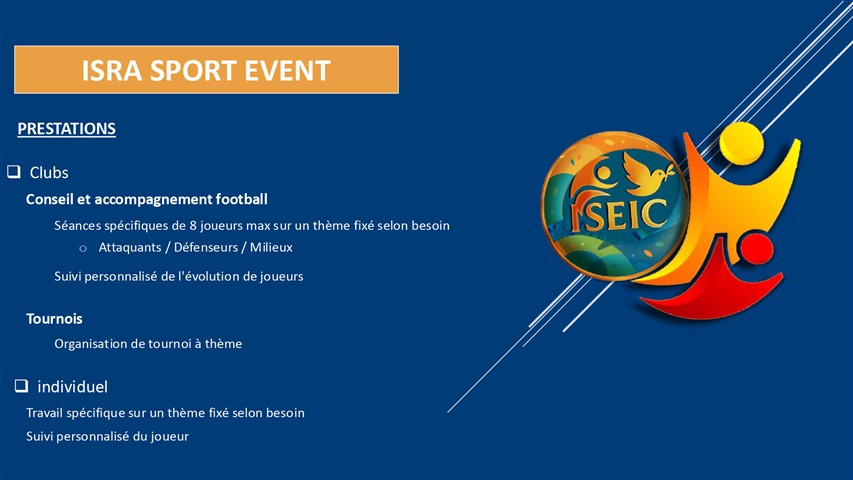 ISRA SPORT EVENT

PRESTATIONS

❑ Clubs

Conseil et accompagnement football

Séances spécifiques de 8 joueurs max sur un thème fixé selon besoin

o Attaquants / Défenseurs / Milieux

Suivi personnalisé de l'évolution de joueurs

Tournois

Organisation de tournoi à thème

❑ individuel

Travail spécifique sur un thème fixé selon besoin

Suivi personnalisé du joueur

ISEIC